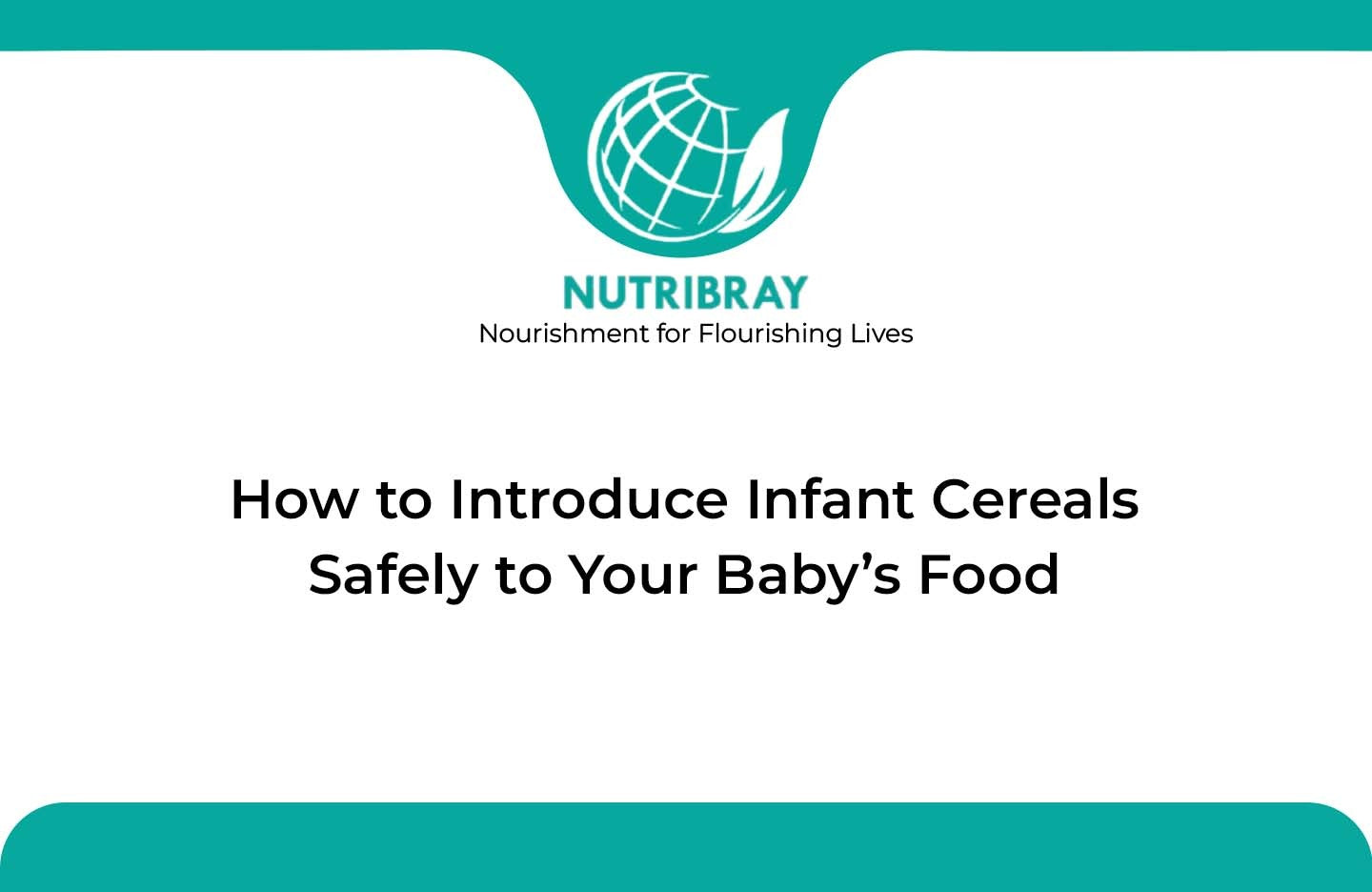 NUTRIBRAY
Nourishment for Flourishing Lives

How to Introduce Infant Cereals Safely to Your Baby’s Food